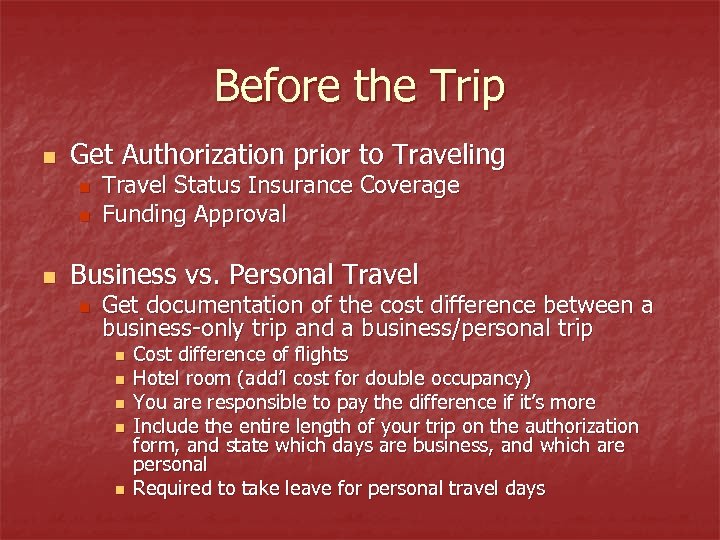 Before the Trip

- Get Authorization prior to Traveling
  - Travel Status Insurance Coverage
  - Funding Approval

- Business vs. Personal Travel
  - Get documentation of the cost difference between a business-only trip and a business/personal trip
    - Cost difference of flights
    - Hotel room (add'l cost for double occupancy)
    - You are responsible to pay the difference if it's more
    - Include the entire length of your trip on the authorization form, and state which days are business, and which are personal
    - Required to take leave for personal travel days